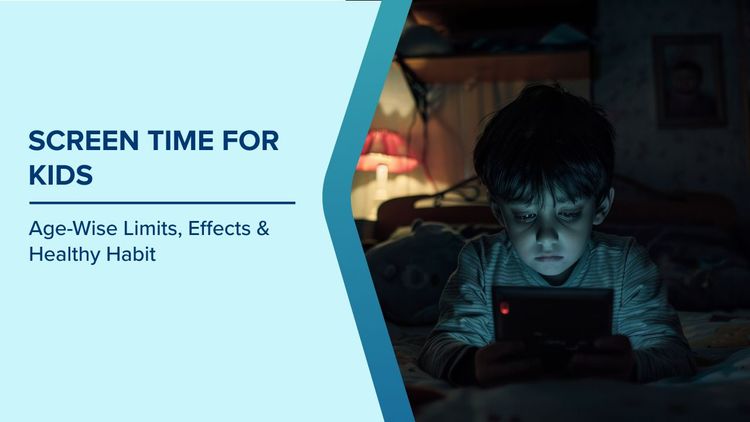 SCREEN TIME FOR KIDS

Age-Wise Limits, Effects & Healthy Habit